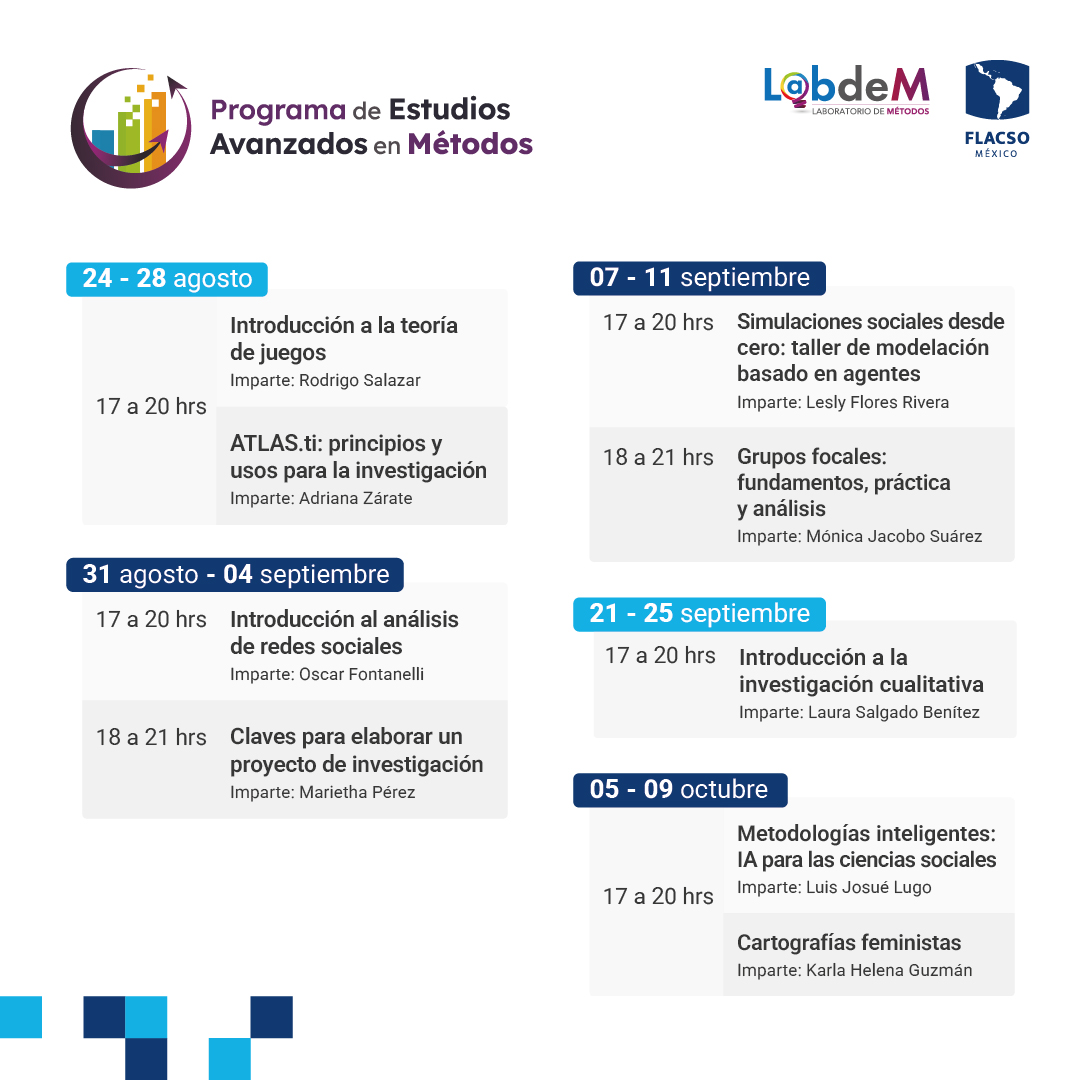 Programa de Estudios Avanzados en Métodos

LabdeM
LABORATORIO DE MÉTODOS

FLACSO
MÉXICO

24 - 28 agosto

17 a 20 hrs

Introducción a la teoría de juegos
Imparte: Rodrigo Salazar

ATLAS.ti: principios y usos para la investigación
Imparte: Adriana Zárate

31 agosto - 04 septiembre

17 a 20 hrs
Introducción al análisis de redes sociales
Imparte: Oscar Fontanelli

18 a 21 hrs
Claves para elaborar un proyecto de investigación
Imparte: Marietha Pérez

07 - 11 septiembre

17 a 20 hrs
Simulaciones sociales desde cero: taller de modelación basado en agentes
Imparte: Lesly Flores Rivera

18 a 21 hrs
Grupos focales: fundamentos, práctica y análisis
Imparte: Mónica Jacobo Suárez

21 - 25 septiembre

17 a 20 hrs
Introducción a la investigación cualitativa
Imparte: Laura Salgado Benítez

05 - 09 octubre

17 a 20 hrs

Metodologías inteligentes: IA para las ciencias sociales
Imparte: Luis Josué Lugo

Cartografías feministas
Imparte: Karla Helena Guzmán